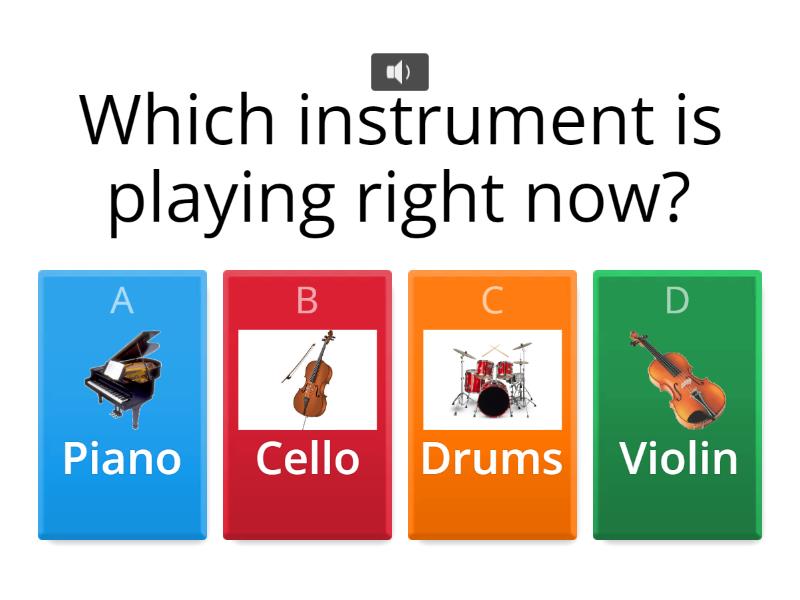 Which instrument is playing right now?

A
Piano

B
Cello

C
Drums

D
Violin